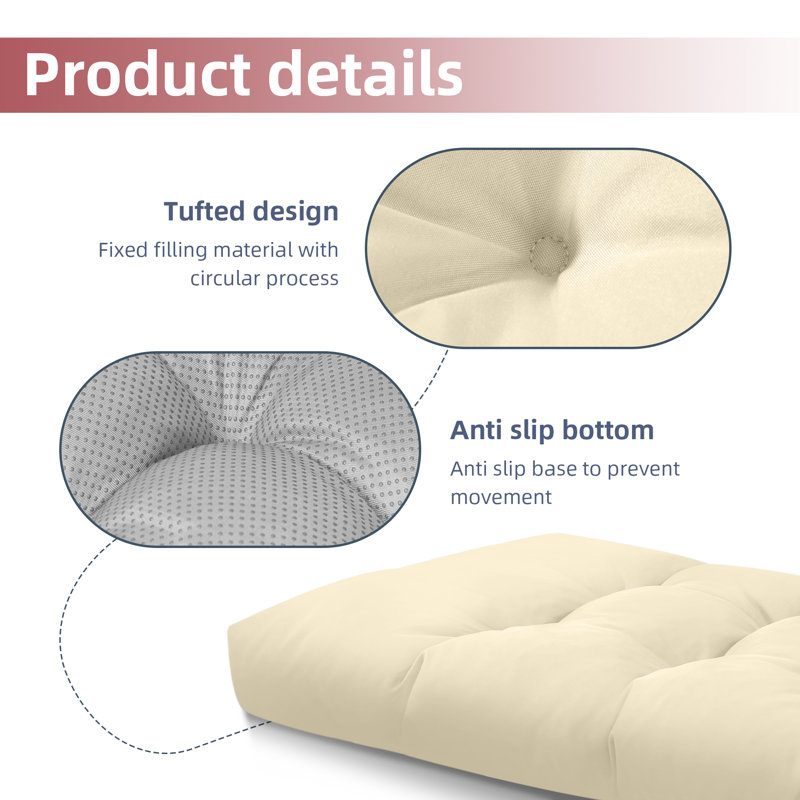 Product details

Tufted design
Fixed filling material with circular process

Anti slip bottom
Anti slip base to prevent movement